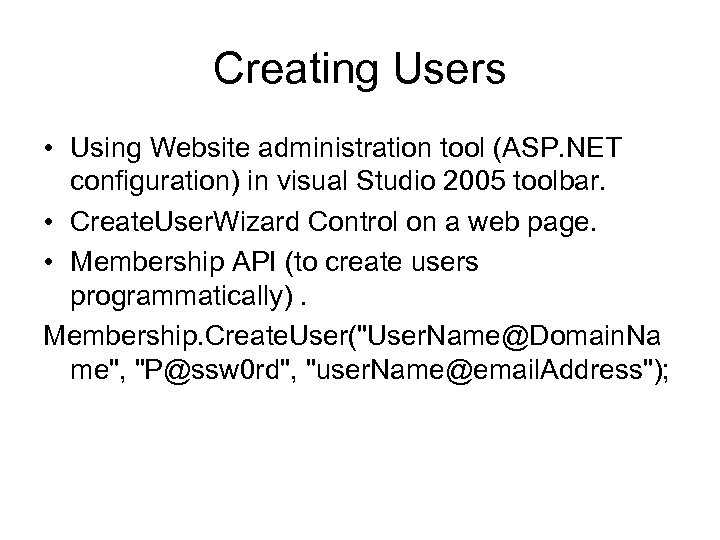 Creating Users

• Using Website administration tool (ASP.NET configuration) in visual Studio 2005 toolbar.
• CreateUserWizard Control on a web page.
• Membership API (to create users programmatically) .

Membership.CreateUser("UserName@DomainName", "P@ssw0rd", "userName@emailAddress");